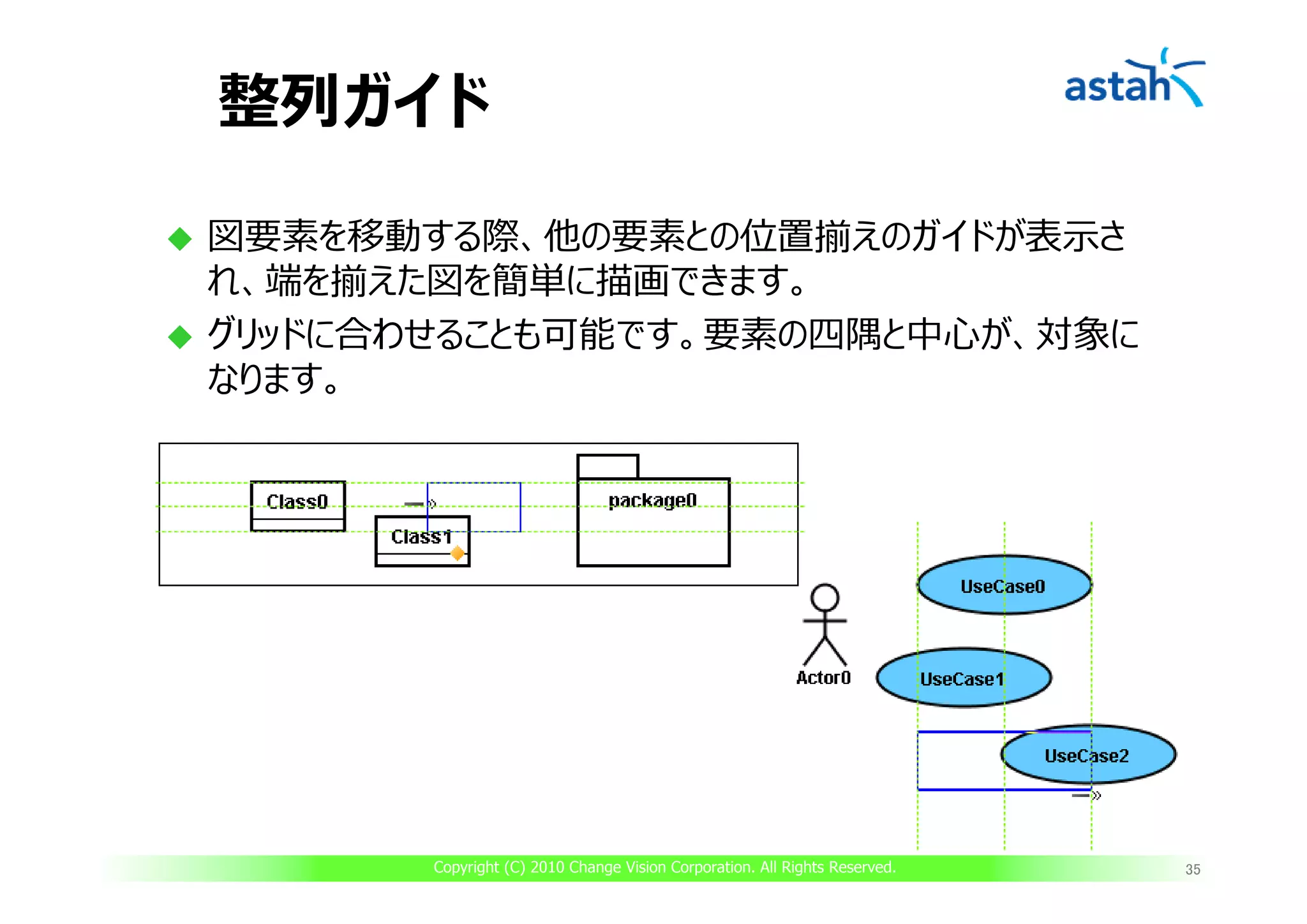 整列ガイド

astah

◆ 図要素を移動する際、他の要素との位置揃えのガイドが表示され、端を揃えた図を簡単に描画できます。

◆ グリッドに合わせることも可能です。要素の四隅と中心が、対象になります。

Class0

Class1

package0

UseCase0

Actor0

UseCase1

UseCase2

Copyright (C) 2010 Change Vision Corporation. All Rights Reserved.

35